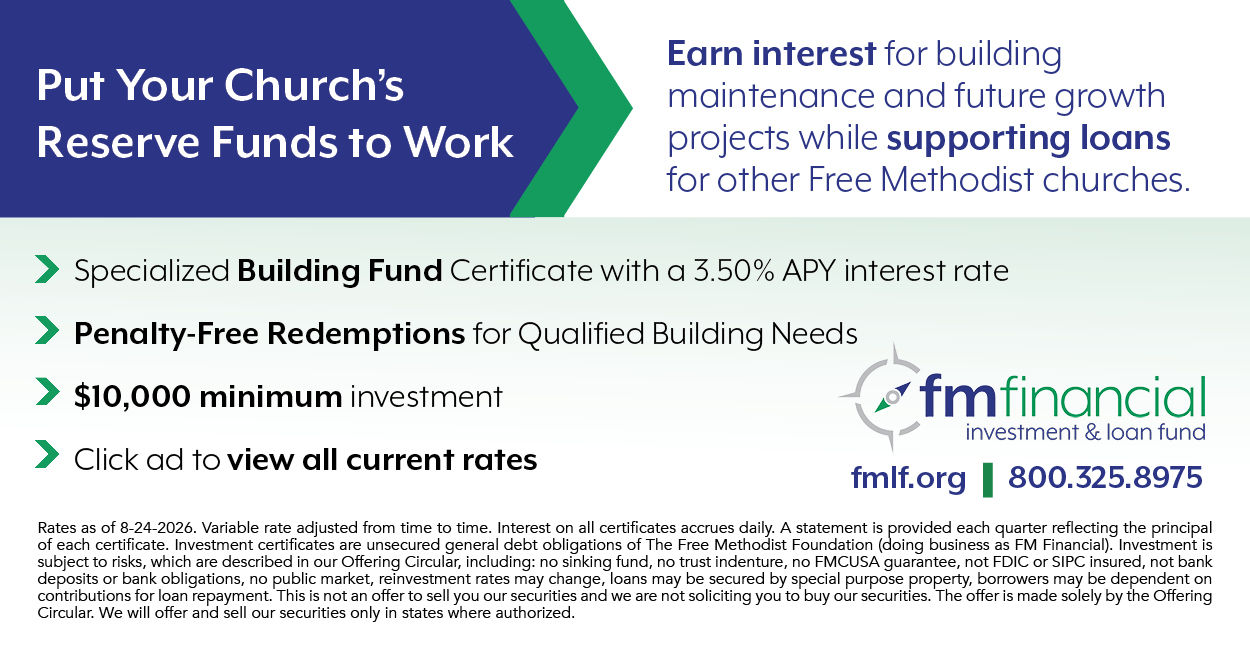 Put Your Church's Reserve Funds to Work

Earn interest for building maintenance and future growth projects while supporting loans for other Free Methodist churches.

Specialized Building Fund Certificate with a 3.50% APY interest rate

Penalty-Free Redemptions for Qualified Building Needs

$10,000 minimum investment

Click ad to view all current rates

fmfinancial
investment & loan fund

fmlf.org | 800.325.8975

Rates as of 8-24-2026. Variable rate adjusted from time to time. Interest on all certificates accrues daily. A statement is provided each quarter reflecting the principal of each certificate. Investment certificates are unsecured general debt obligations of The Free Methodist Foundation (doing business as FM Financial). Investment is subject to risks, which are described in our Offering Circular, including: no sinking fund, no trust indenture, no FMCUSA guarantee, not FDIC or SIPC insured, not bank deposits or bank obligations, no public market, reinvestment rates may change, loans may be secured by special purpose property, borrowers may be dependent on contributions for loan repayment. This is not an offer to sell you our securities and we are not soliciting you to buy our securities. The offer is made solely by the Offering Circular. We will offer and sell our securities only in states where authorized.